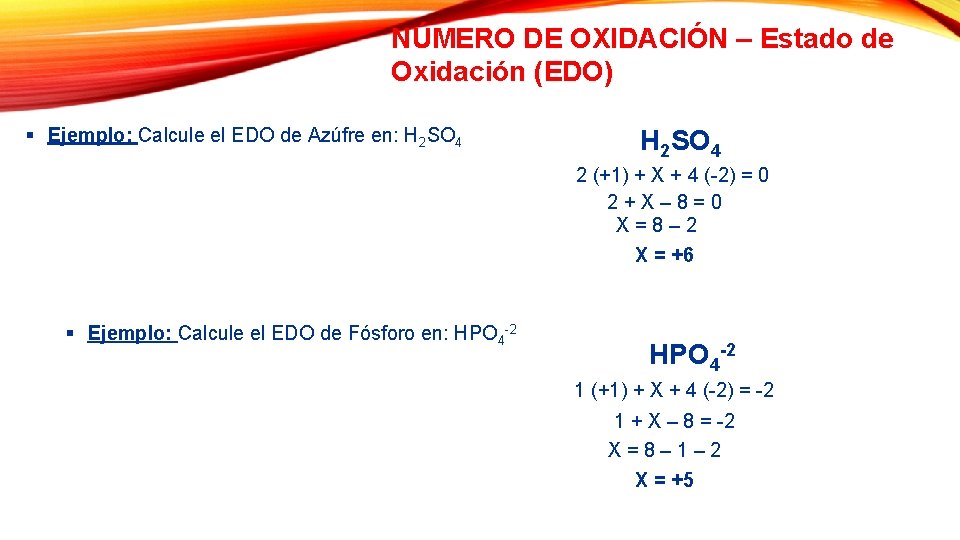 NÚMERO DE OXIDACIÓN – Estado de Oxidación (EDO)

▪ Ejemplo: Calcule el EDO de Azúfre en: $H_2SO_4$

$H_2SO_4$

2 (+1) + X + 4 (-2) = 0
2 + X – 8 = 0
X = 8 – 2
X = +6

▪ Ejemplo: Calcule el EDO de Fósforo en: $HPO_4^{-2}$

$HPO_4^{-2}$

1 (+1) + X + 4 (-2) = -2
1 + X – 8 = -2
X = 8 – 1 – 2
X = +5